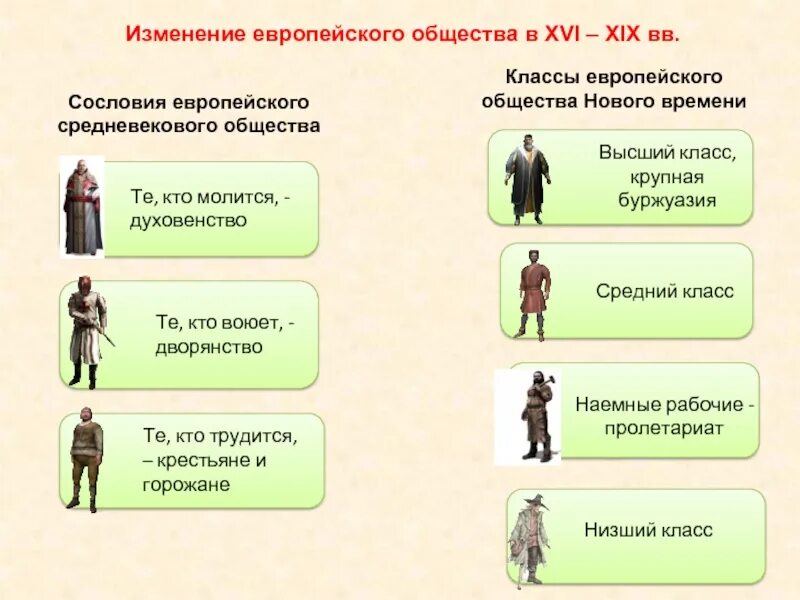 Изменение европейского общества в XVI – XIX вв.

Сословия европейского средневекового общества

Те, кто молится, - духовенство

Те, кто воюет, - дворянство

Те, кто трудится, – крестьяне и горожане

Классы европейского общества Нового времени

Высший класс, крупная буржуазия

Средний класс

Наемные рабочие - пролетариат

Низший класс